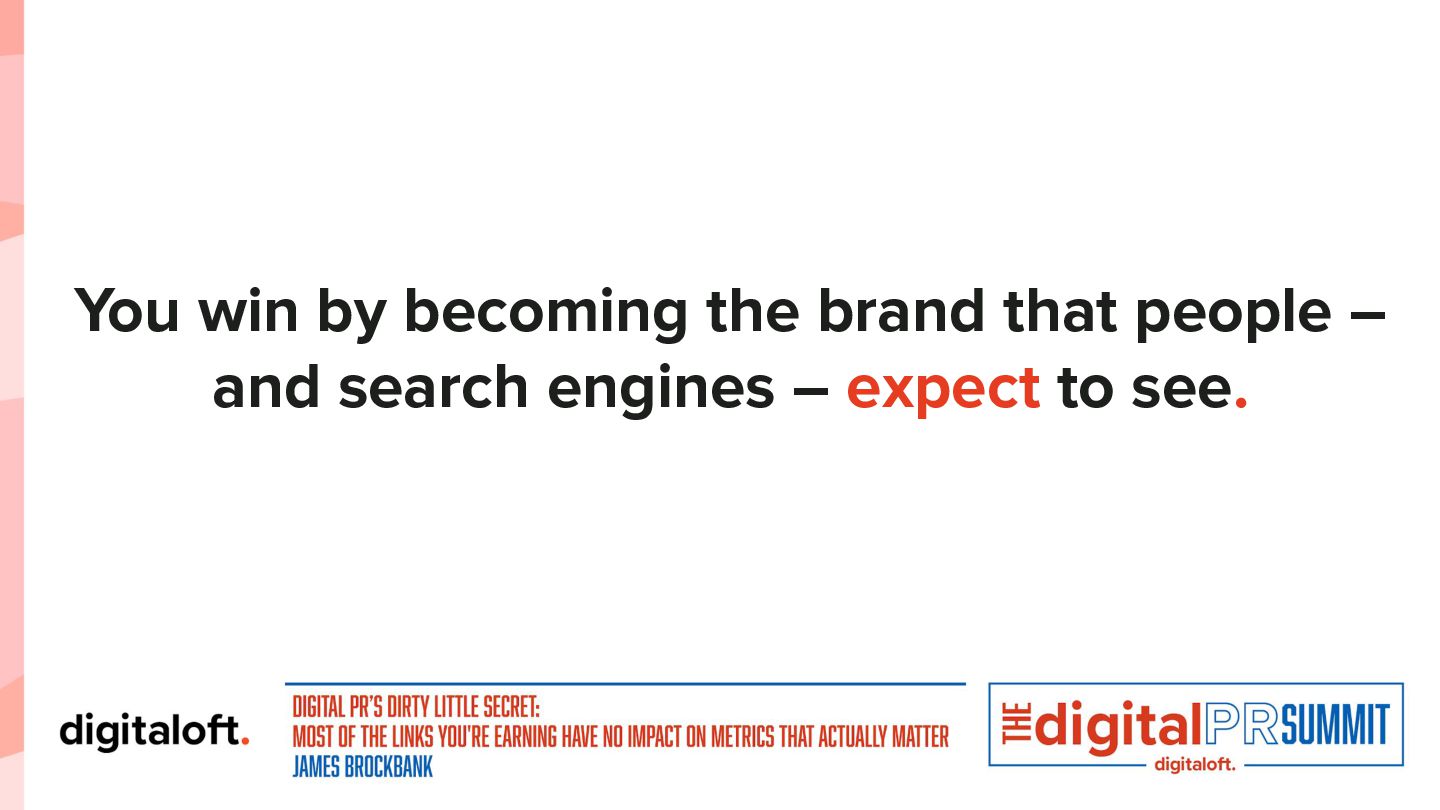 You win by becoming the brand that people – and search engines – expect to see.

digitaloft.

DIGITAL PR'S DIRTY LITTLE SECRET:
MOST OF THE LINKS YOU'RE EARNING HAVE NO IMPACT ON METRICS THAT ACTUALLY MATTER
JAMES BROCKBANK

THE digital PR SUMMIT
digitaloft.